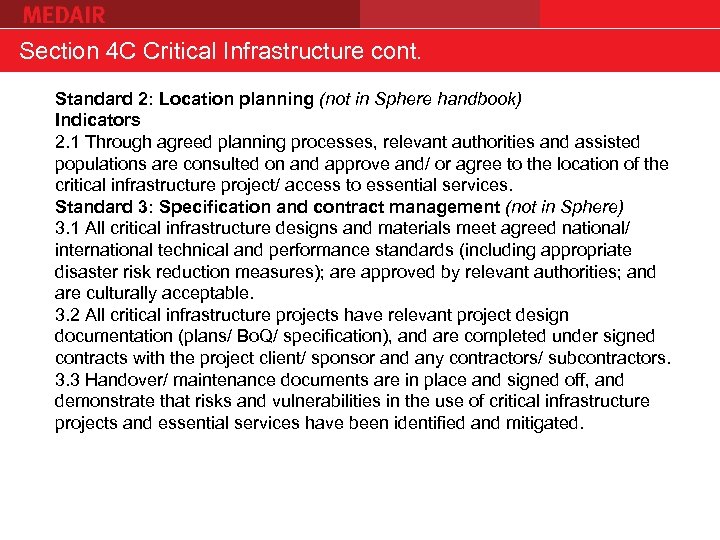 MEDAIR

Section 4C Critical Infrastructure cont.

Standard 2: Location planning (not in Sphere handbook)
Indicators
2.1 Through agreed planning processes, relevant authorities and assisted populations are consulted on and approve and/ or agree to the location of the critical infrastructure project/ access to essential services.
Standard 3: Specification and contract management (not in Sphere)
3.1 All critical infrastructure designs and materials meet agreed national/ international technical and performance standards (including appropriate disaster risk reduction measures); are approved by relevant authorities; and are culturally acceptable.
3.2 All critical infrastructure projects have relevant project design documentation (plans/ BoQ/ specification), and are completed under signed contracts with the project client/ sponsor and any contractors/ subcontractors.
3.3 Handover/ maintenance documents are in place and signed off, and demonstrate that risks and vulnerabilities in the use of critical infrastructure projects and essential services have been identified and mitigated.